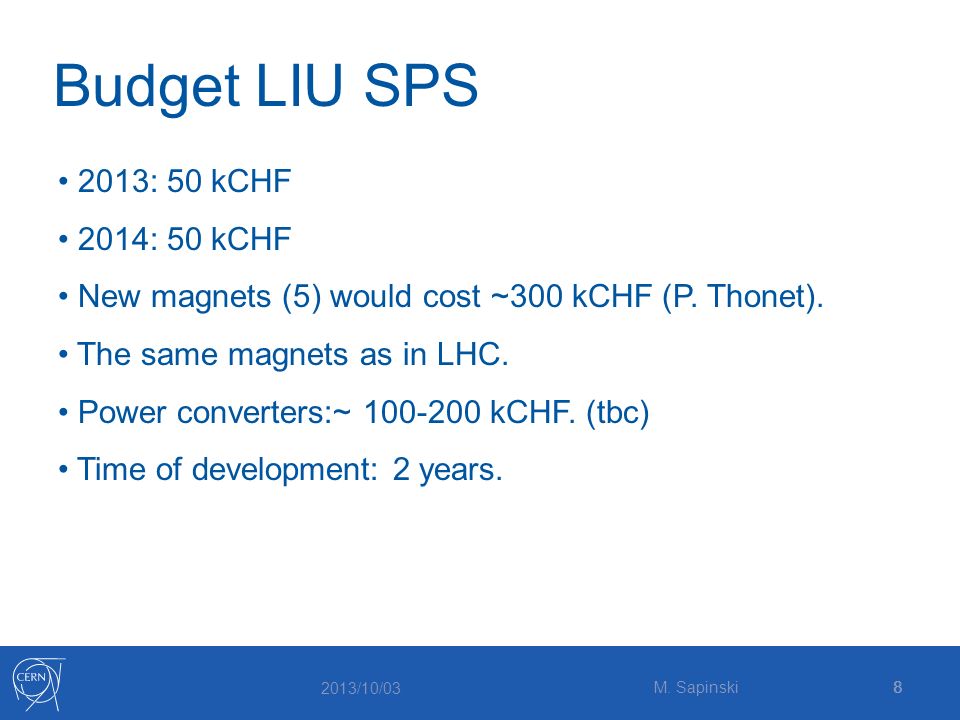 Budget LIU SPS

• 2013: 50 kCHF

• 2014: 50 kCHF

• New magnets (5) would cost ~300 kCHF (P. Thonet).

• The same magnets as in LHC.

• Power converters:~ 100-200 kCHF. (tbc)

• Time of development: 2 years.

CERN

2013/10/03

M. Sapinski

8